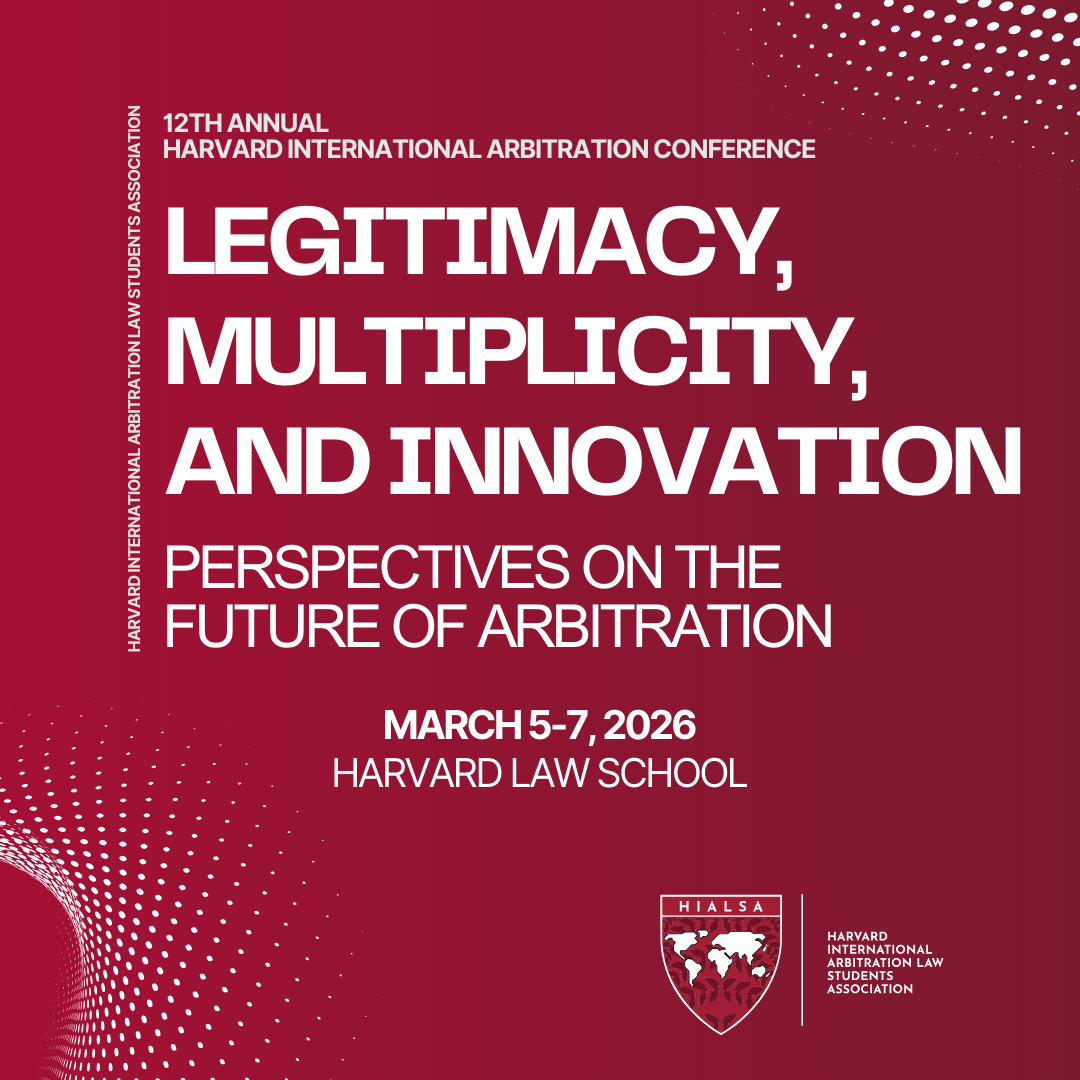 HARVARD INTERNATIONAL ARBITRATION LAW STUDENTS ASSOCIATION

12TH ANNUAL
HARVARD INTERNATIONAL ARBITRATION CONFERENCE

LEGITIMACY, MULTIPLICITY, AND INNOVATION

PERSPECTIVES ON THE FUTURE OF ARBITRATION

MARCH 5-7, 2026
HARVARD LAW SCHOOL

HIALSA

HARVARD INTERNATIONAL ARBITRATION LAW STUDENTS ASSOCIATION